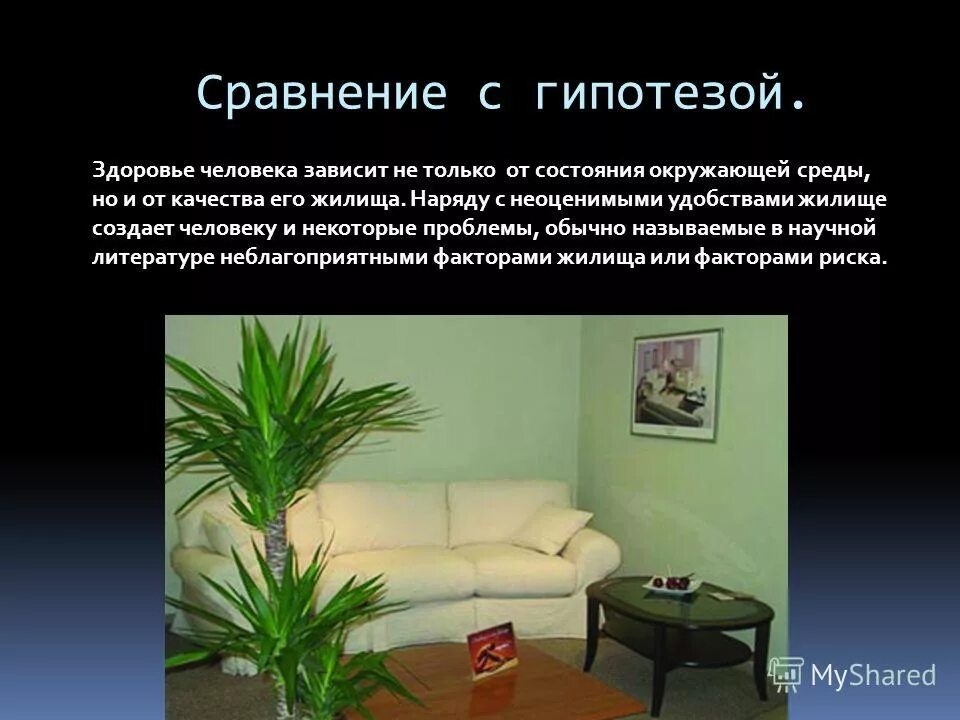 Сравнение с гипотезой.

Здоровье человека зависит не только от состояния окружающей среды, но и от качества его жилища. Наряду с неоценимыми удобствами жилище создает человеку и некоторые проблемы, обычно называемые в научной литературе неблагоприятными факторами жилища или факторами риска.

MyShared